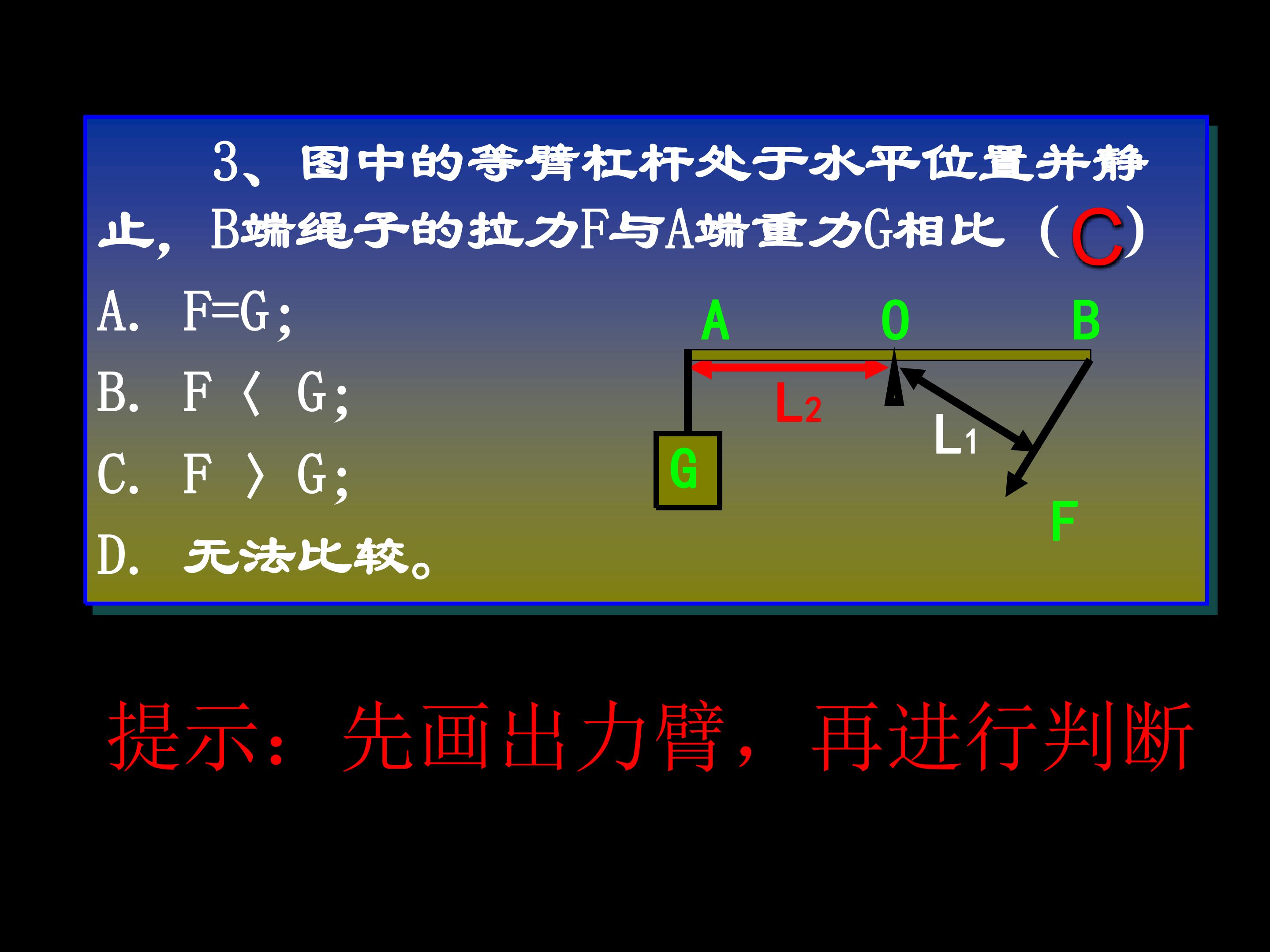 3、图中的等臂杠杆处于水平位置并静止，B端绳子的拉力F与A端重力G相比（C）

A. F=G;

B. F〈 G;

C. F 〉G;

D. 无法比较。

A O B

$L_2$

$L_1$

G

F

提示：先画出力臂，再进行判断